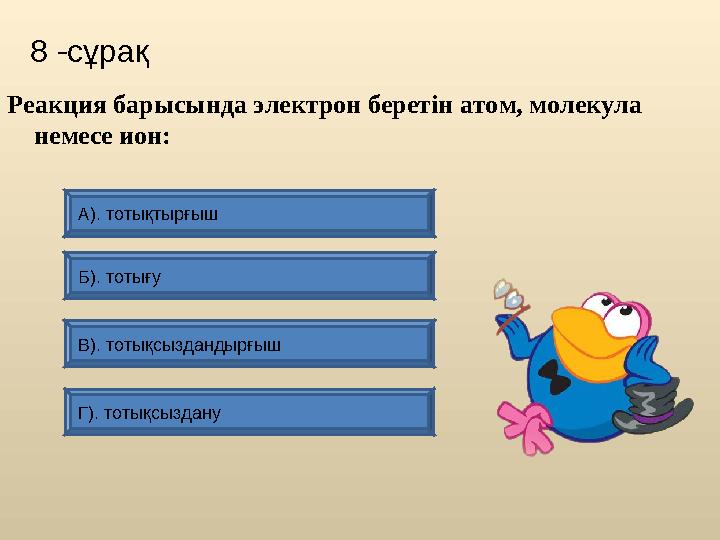 8 -сұрақ

Реакция барысында электрон беретін атом, молекула немесе ион:

А). тотықтырғыш

Б). тотығу

В). тотықсыздандырғыш

Г). тотықсыздану